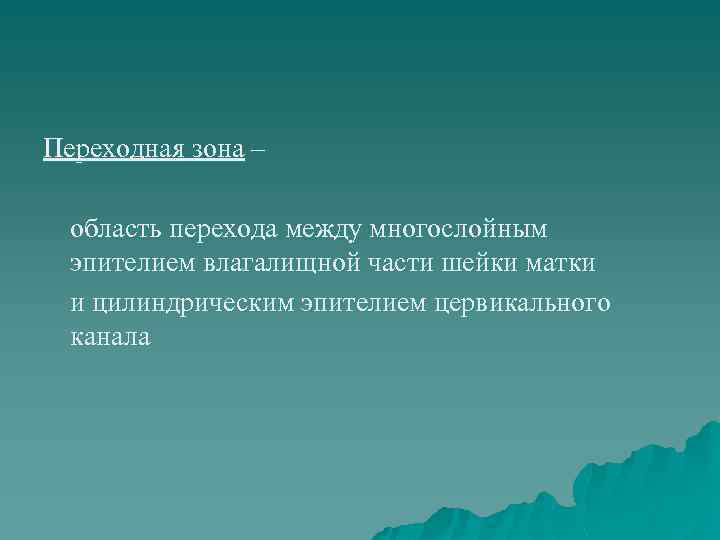 Переходная зона –

область перехода между многослойным эпителием влагалищной части шейки матки

и цилиндрическим эпителием цервикального канала